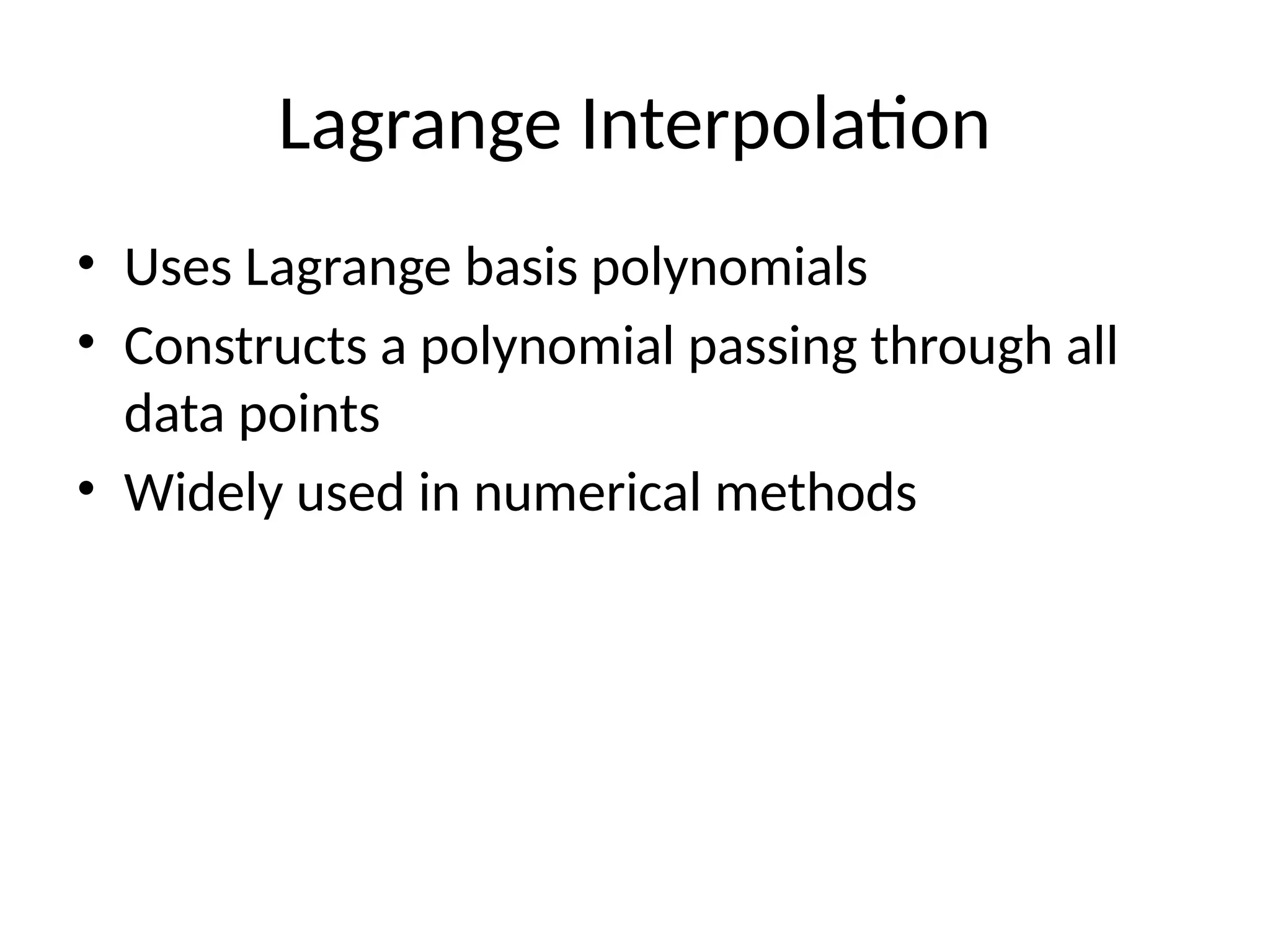 Lagrange Interpolation

• Uses Lagrange basis polynomials
• Constructs a polynomial passing through all data points
• Widely used in numerical methods